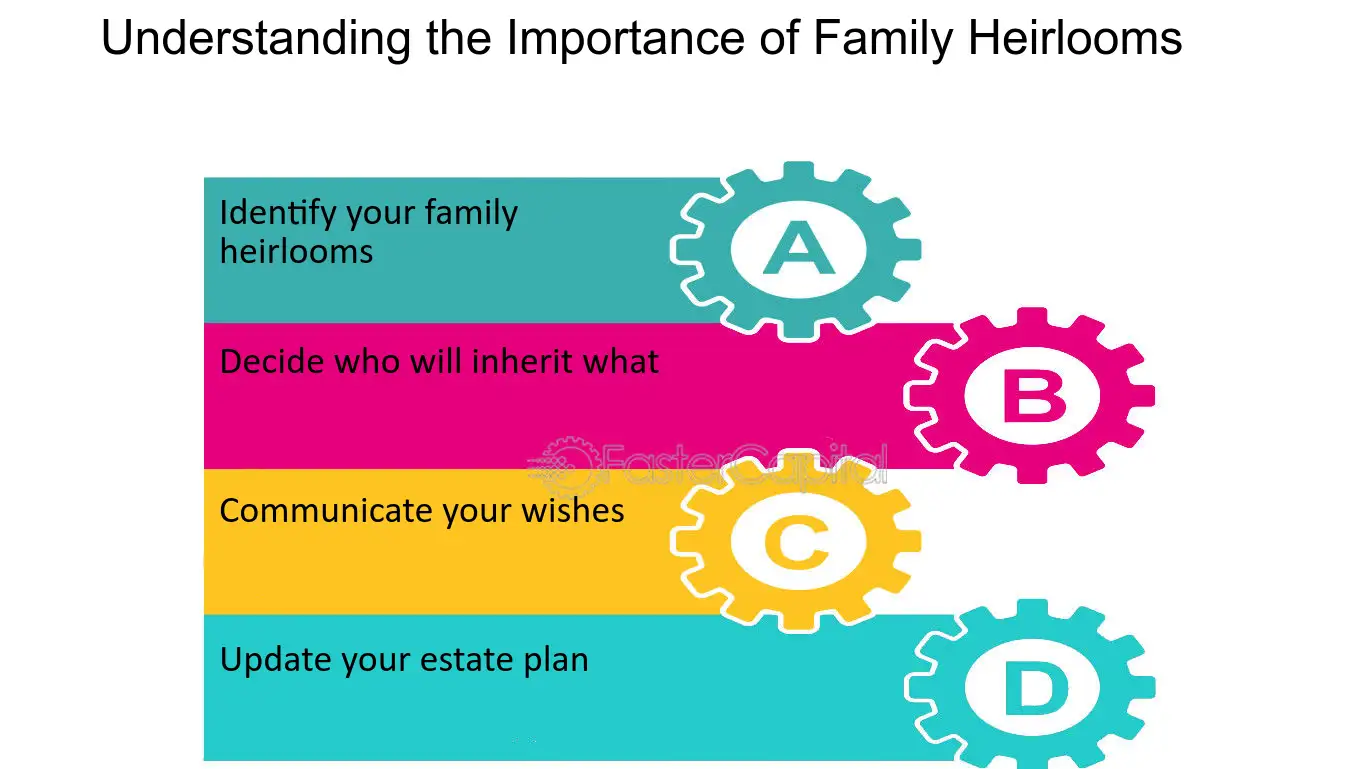 Understanding the Importance of Family Heirlooms

Identify your family heirlooms

A

Decide who will inherit what

B

FasterCapital

Communicate your wishes

C

Update your estate plan

D